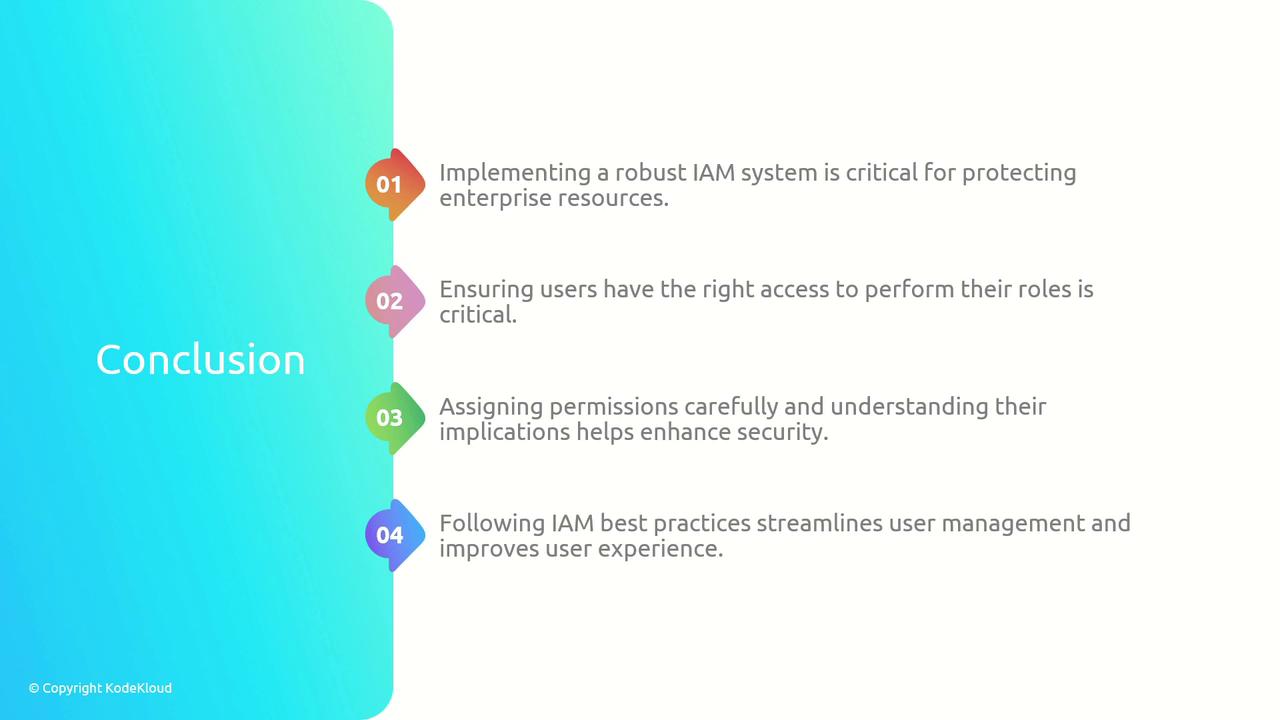 Conclusion

01 Implementing a robust IAM system is critical for protecting enterprise resources.

02 Ensuring users have the right access to perform their roles is critical.

03 Assigning permissions carefully and understanding their implications helps enhance security.

04 Following IAM best practices streamlines user management and improves user experience.

© Copyright KodeKloud